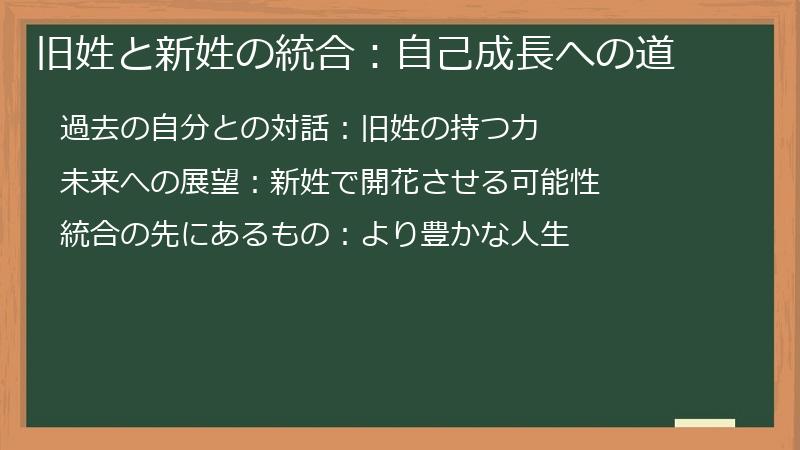 旧姓と新姓の統合：自己成長への道

過去の自分との対話：旧姓の持つ力

未来への展望：新姓で開花させる可能性

統合の先にあるもの：より豊かな人生